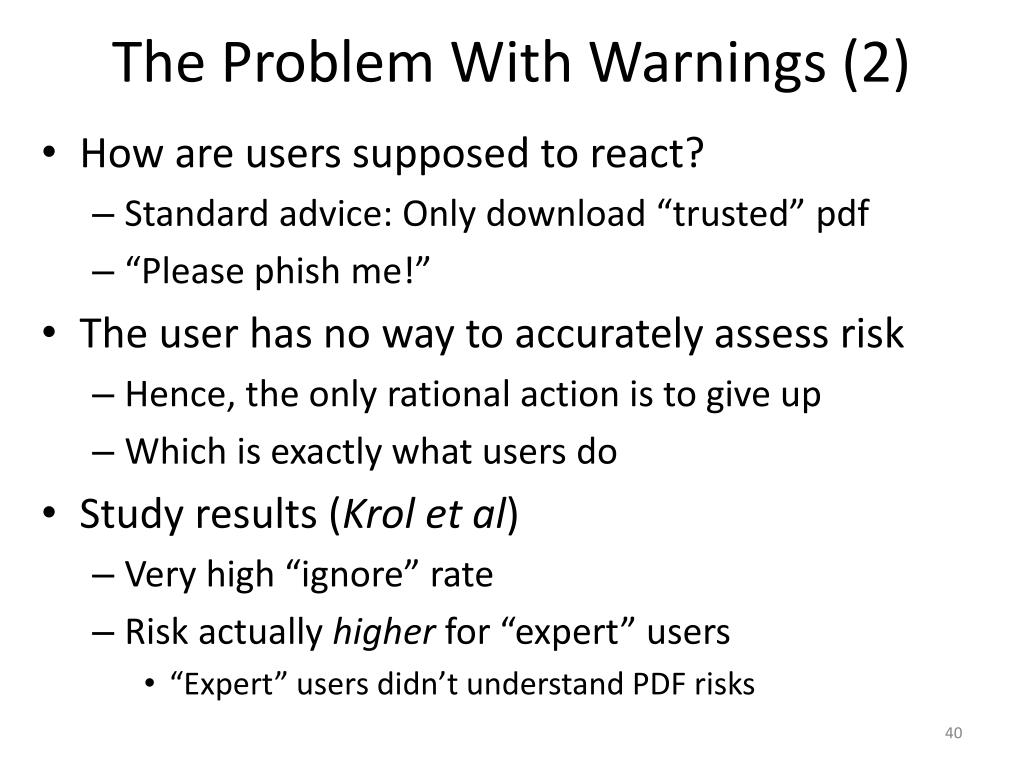 The Problem With Warnings (2)

• How are users supposed to react?
– Standard advice: Only download “trusted” pdf
– “Please phish me!”
• The user has no way to accurately assess risk
– Hence, the only rational action is to give up
– Which is exactly what users do
• Study results (Krol et al)
– Very high “ignore” rate
– Risk actually higher for “expert” users
• “Expert” users didn’t understand PDF risks

40